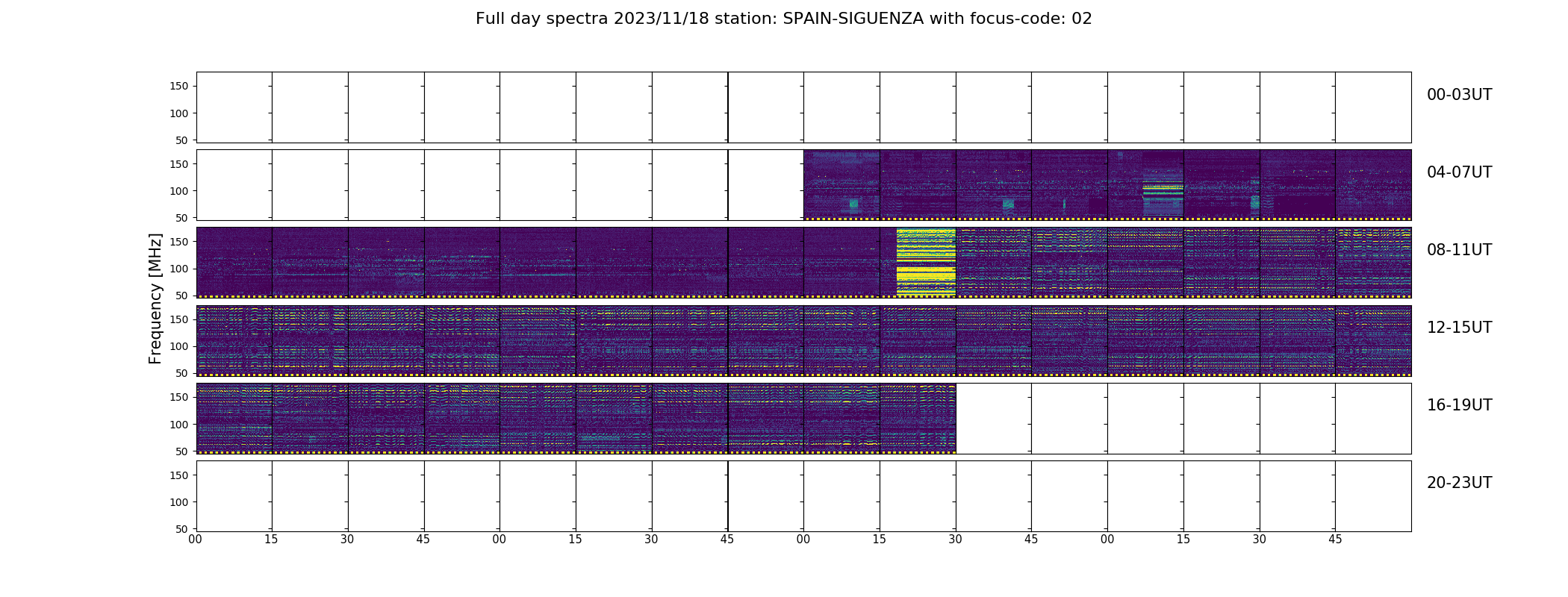 Full day spectra 2023/11/18 station: SPAIN-SIGUENZA with focus-code: 02

Frequency [MHz]

150
100
50
00-03UT

150
100
50
04-07UT

150
100
50
08-11UT

150
100
50
12-15UT

150
100
50
16-19UT

150
100
50
20-23UT

00 15 30 45 00 15 30 45 00 15 30 45 00 15 30 45